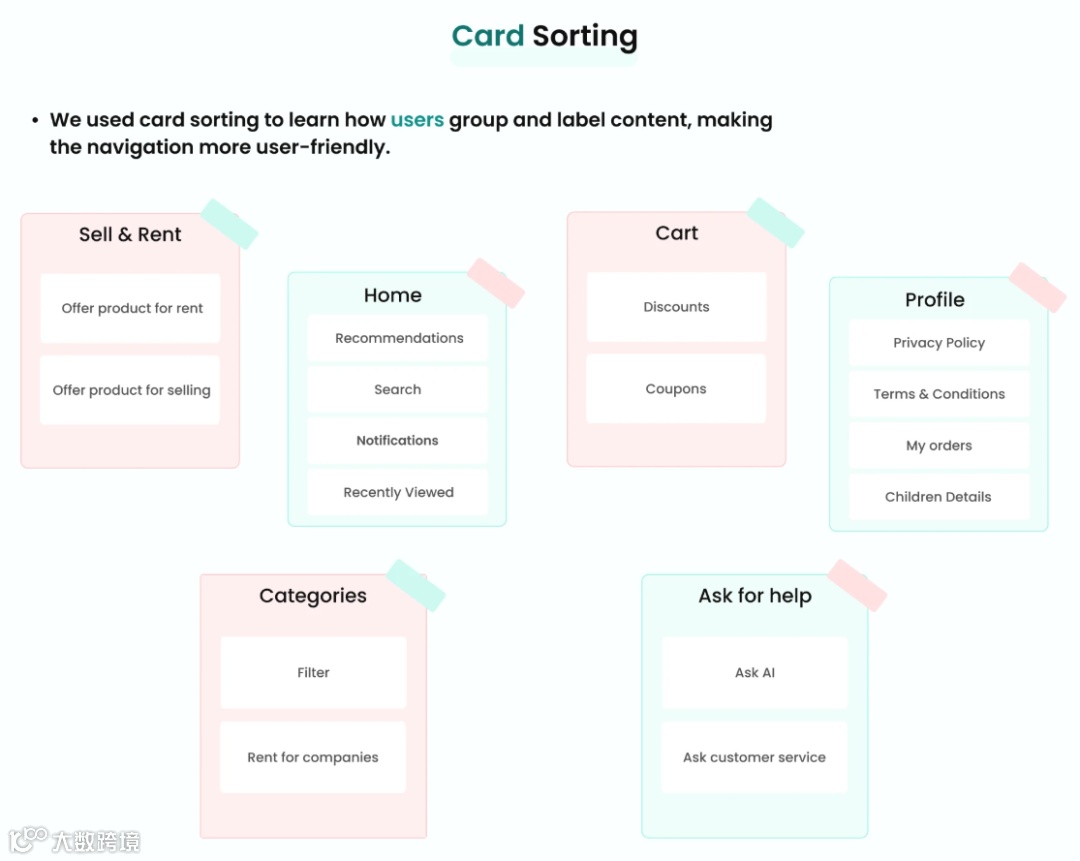 Card Sorting

• We used card sorting to learn how users group and label content, making the navigation more user-friendly.

Sell & Rent

Offer product for rent

Offer product for selling

Home

Recommendations

Search

Notifications

Recently Viewed

Cart

Discounts

Coupons

Profile

Privacy Policy

Terms & Conditions

My orders

Children Details

Categories

Filter

Rent for companies

Ask for help

Ask AI

Ask customer service

大数跨境